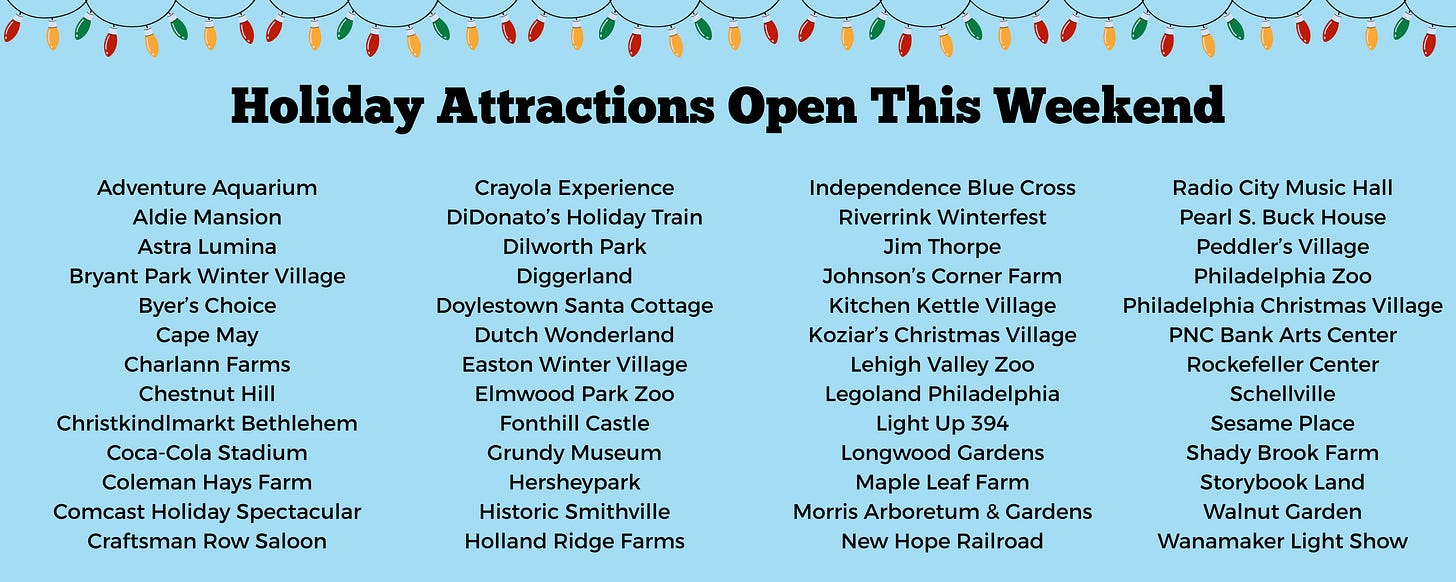 Holiday Attractions Open This Weekend

Adventure Aquarium
Aldie Mansion
Astra Lumina
Bryant Park Winter Village
Byer's Choice
Cape May
Charlann Farms
Chestnut Hill
Christkindlmarkt Bethlehem
Coca-Cola Stadium
Coleman Hays Farm
Comcast Holiday Spectacular
Craftsman Row Saloon

Crayola Experience
DiDonato's Holiday Train
Dilworth Park
Diggerland
Doylestown Santa Cottage
Dutch Wonderland
Easton Winter Village
Elmwood Park Zoo
Fonthill Castle
Grundy Museum
Hersheypark
Historic Smithville
Holland Ridge Farms

Independence Blue Cross
Riverrink Winterfest
Jim Thorpe
Johnson's Corner Farm
Kitchen Kettle Village
Koziar's Christmas Village
Lehigh Valley Zoo
Legoland Philadelphia
Light Up 394
Longwood Gardens
Maple Leaf Farm
Morris Arboretum & Gardens
New Hope Railroad

Radio City Music Hall
Pearl S. Buck House
Peddler's Village
Philadelphia Zoo
Philadelphia Christmas Village
PNC Bank Arts Center
Rockefeller Center
Schellville
Sesame Place
Shady Brook Farm
Storybook Land
Walnut Garden
Wanamaker Light Show